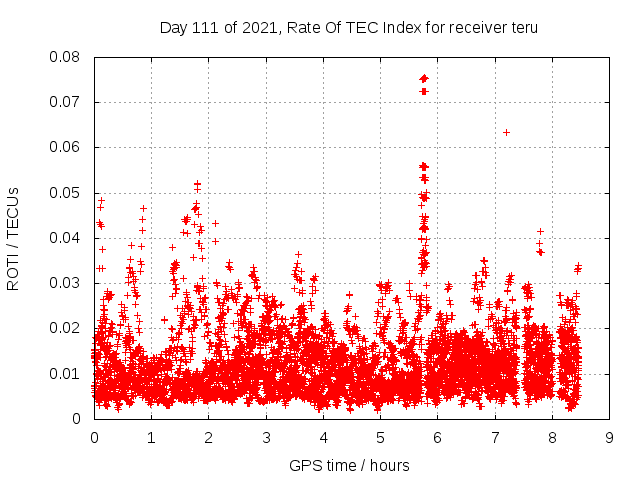 Day 111 of 2021, Rate Of TEC Index for receiver teru

ROTI / TECUs

0.08
0.07
0.06
0.05
0.04
0.03
0.02
0.01
0

0 1 2 3 4 5 6 7 8 9

GPS time / hours